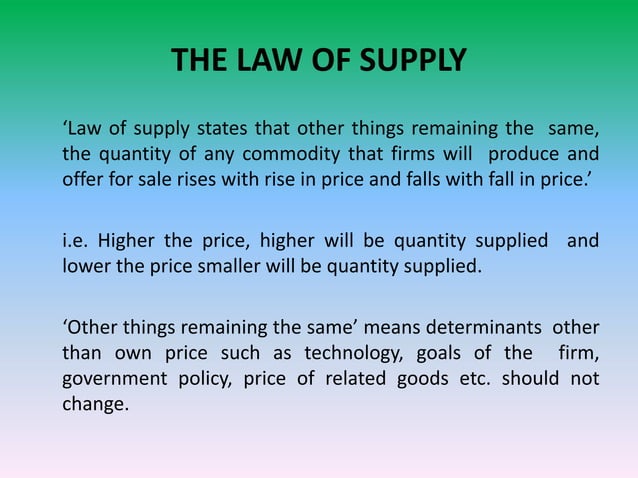 THE LAW OF SUPPLY

‘Law of supply states that other things remaining the same, the quantity of any commodity that firms will produce and offer for sale rises with rise in price and falls with fall in price.’

i.e. Higher the price, higher will be quantity supplied and lower the price smaller will be quantity supplied.

‘Other things remaining the same’ means determinants other than own price such as technology, goals of the firm, government policy, price of related goods etc. should not change.